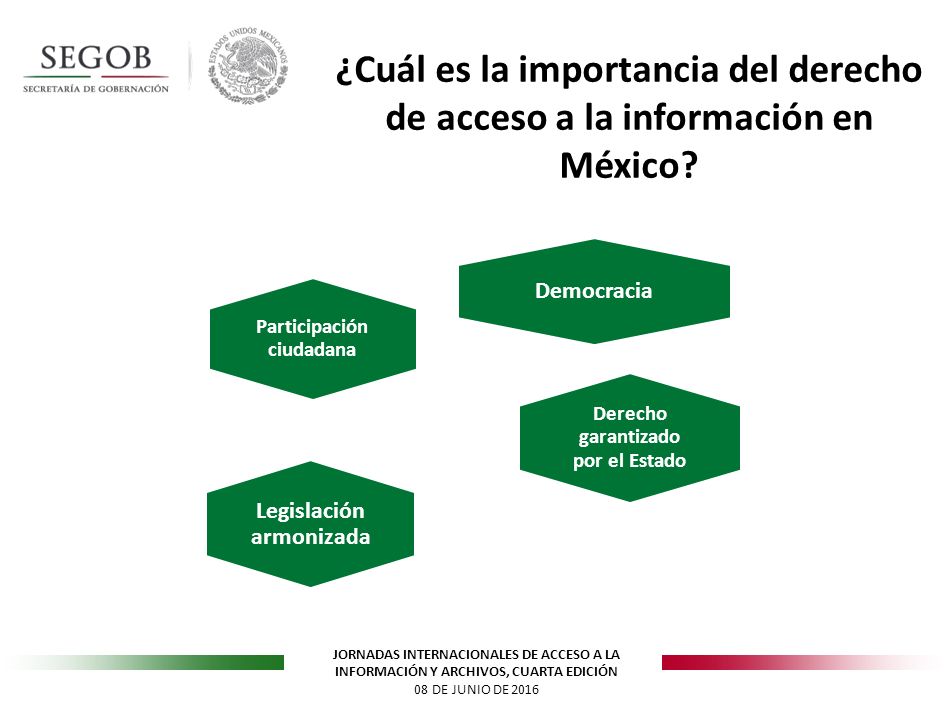 SEGOB
SECRETARÍA DE GOBERNACIÓN

ESTADOS UNIDOS MEXICANOS

¿Cuál es la importancia del derecho de acceso a la información en México?

Democracia

Participación ciudadana

Derecho garantizado por el Estado

Legislación armonizada

JORNADAS INTERNACIONALES DE ACCESO A LA INFORMACIÓN Y ARCHIVOS, CUARTA EDICIÓN
08 DE JUNIO DE 2016